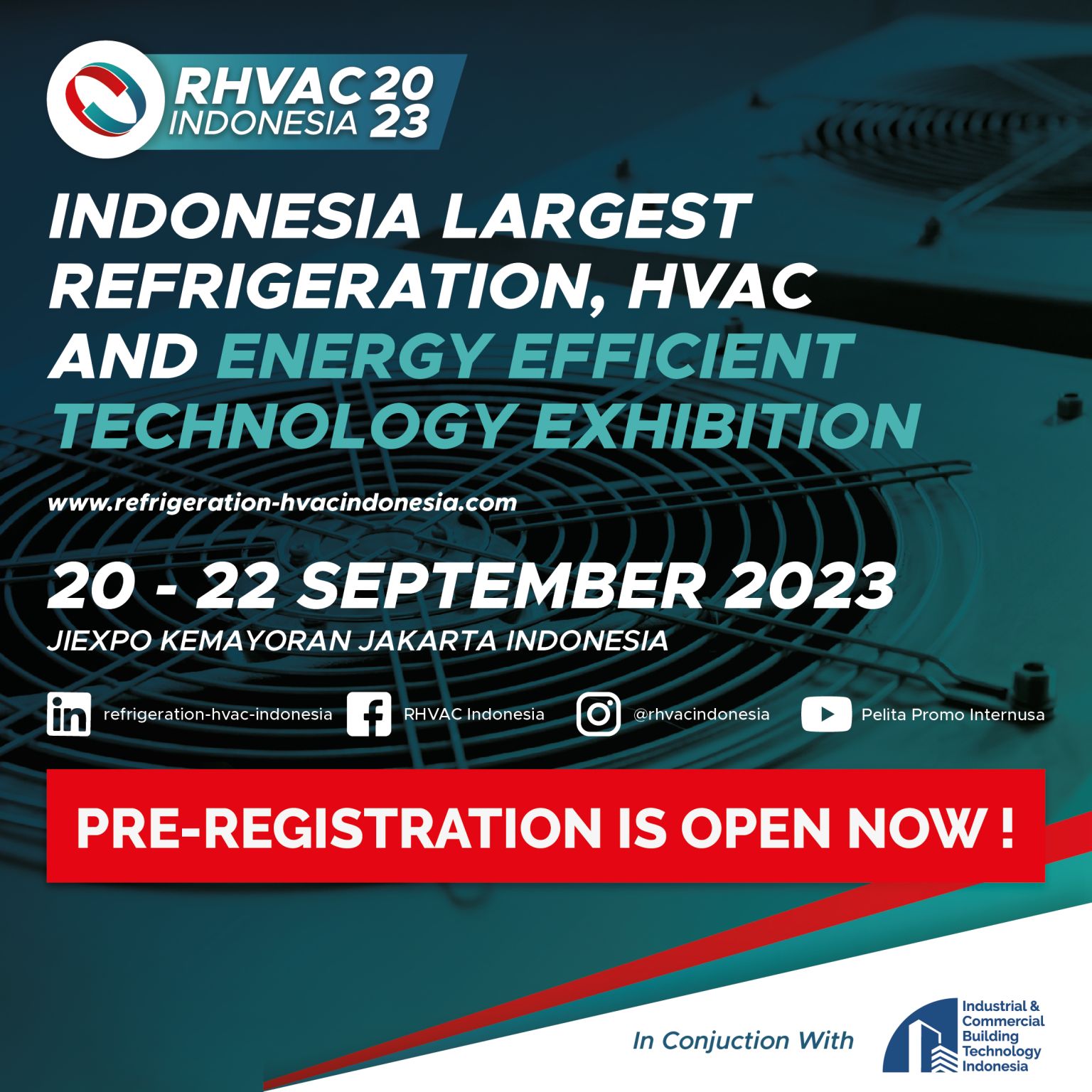 RHVAC INDONESIA 2023

INDONESIA LARGEST REFRIGERATION, HVAC AND ENERGY EFFICIENT TECHNOLOGY EXHIBITION

www.refrigeration-hvacindonesia.com

20 - 22 SEPTEMBER 2023

JIEXPO KEMAYORAN JAKARTA INDONESIA

refrigeration-hvac-indonesia RHVAC Indonesia @rhvacindonesia Pelita Promo Internusa

PRE-REGISTRATION IS OPEN NOW !

In Conjuction With

Industrial & Commercial Building Technology Indonesia